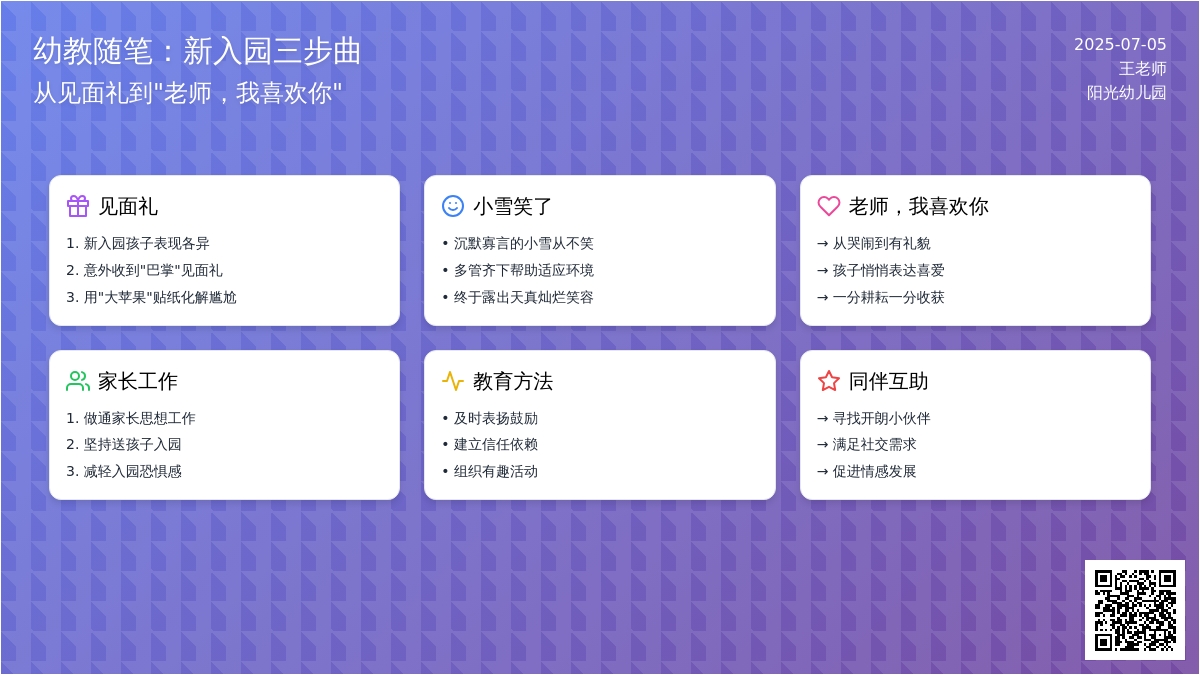 幼教随笔：新入园三步曲
从见面礼到"老师，我喜欢你"

2025-07-05
王老师
阳光幼儿园

见面礼
1. 新入园孩子表现各异
2. 意外收到"巴掌"见面礼
3. 用"大苹果"贴纸化解尴尬

小雪笑了
• 沉默寡言的小雪从不笑
• 多管齐下帮助适应环境
• 终于露出天真灿烂笑容

老师，我喜欢你
→ 从哭闹到有礼貌
→ 孩子悄悄表达喜爱
→ 一分耕耘一分收获

家长工作
1. 做通家长思想工作
2. 坚持送孩子入园
3. 减轻入园恐惧感

教育方法
• 及时表扬鼓励
• 建立信任依赖
• 组织有趣活动

同伴互助
→ 寻找开朗小伙伴
→ 满足社交需求
→ 促进情感发展